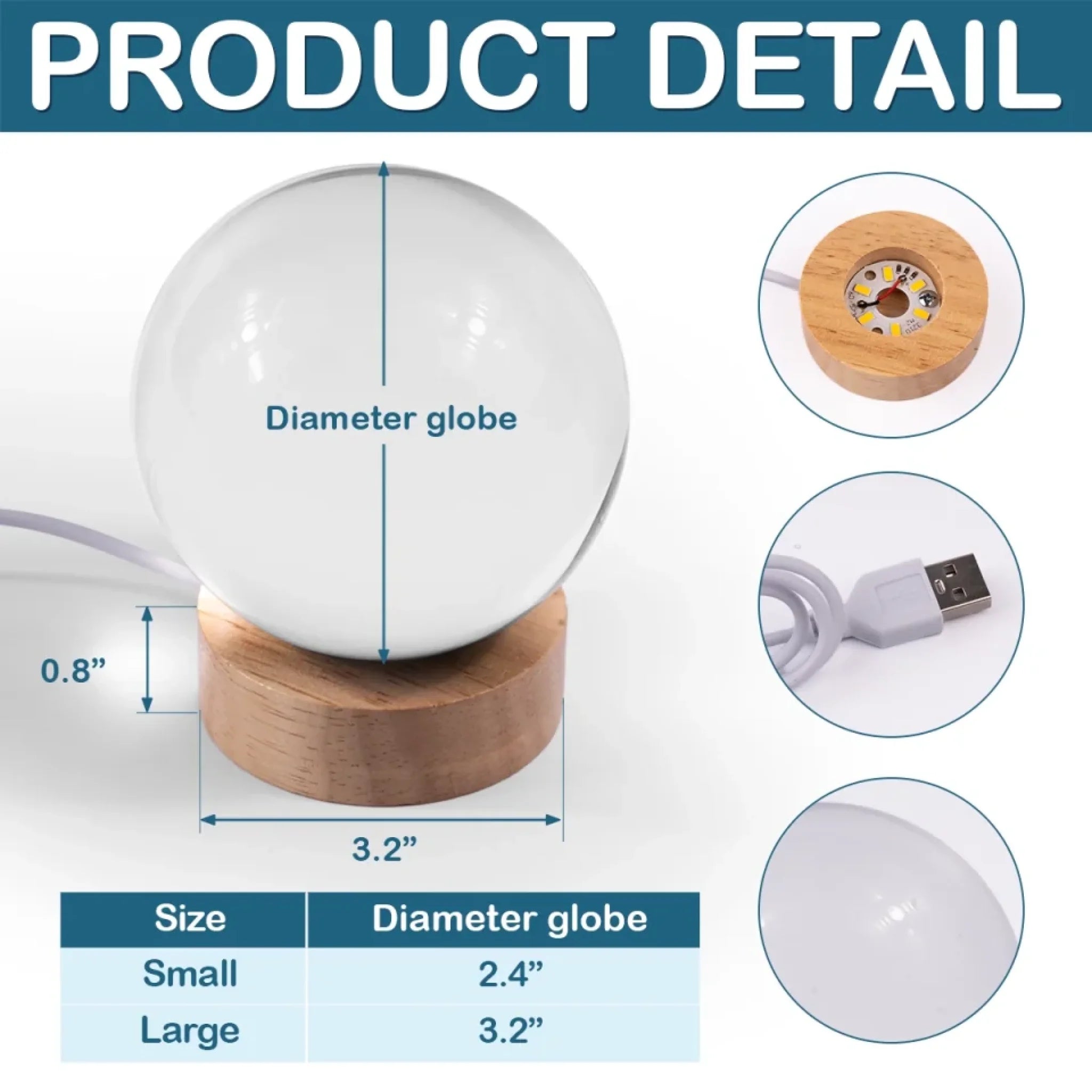 PRODUCT DETAIL

Diameter globe

0.8”

3.2”

| Size | Diameter globe |
|---|---|
| Small | 2.4” |
| Large | 3.2” |